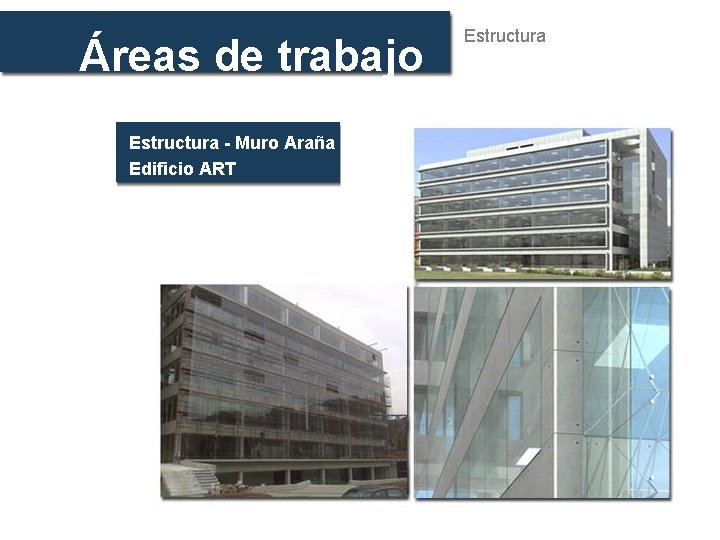 Áreas de trabajo

Estructura

Estructura - Muro Araña
Edificio ART